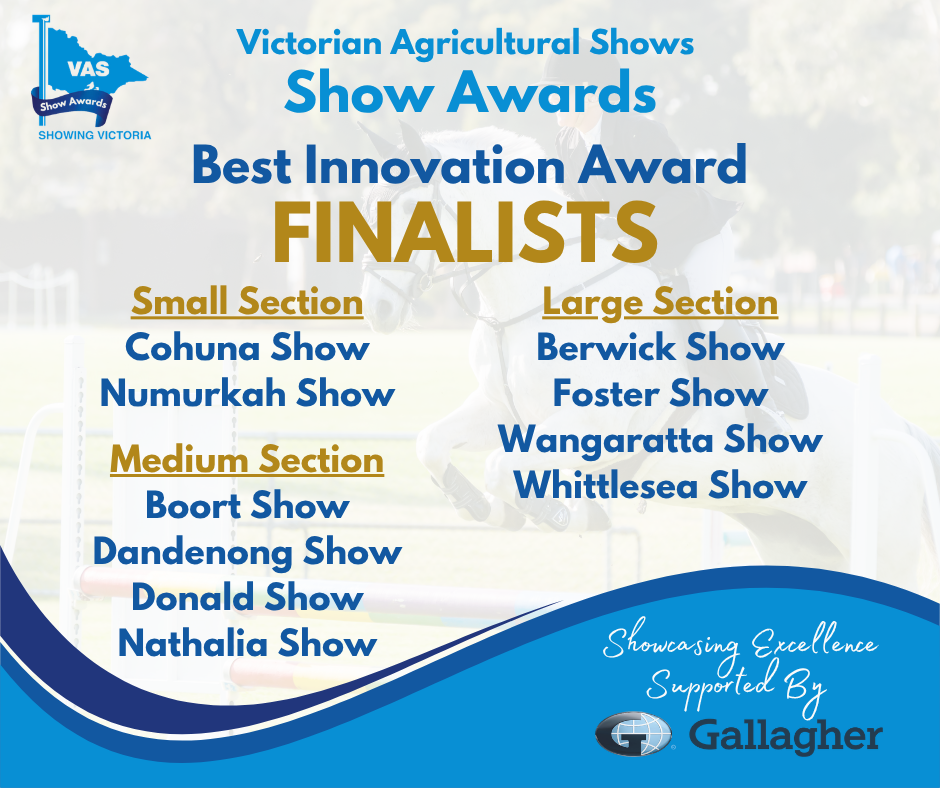 VAS
Show Awards
SHOWING VICTORIA

Victorian Agricultural Shows
Show Awards
Best Innovation Award
FINALISTS

Small Section
Cohuna Show
Numurkah Show

Medium Section
Boort Show
Dandenong Show
Donald Show
Nathalia Show

Large Section
Berwick Show
Foster Show
Wangaratta Show
Whittlesea Show

Showcasing Excellence
Supported By
Gallagher